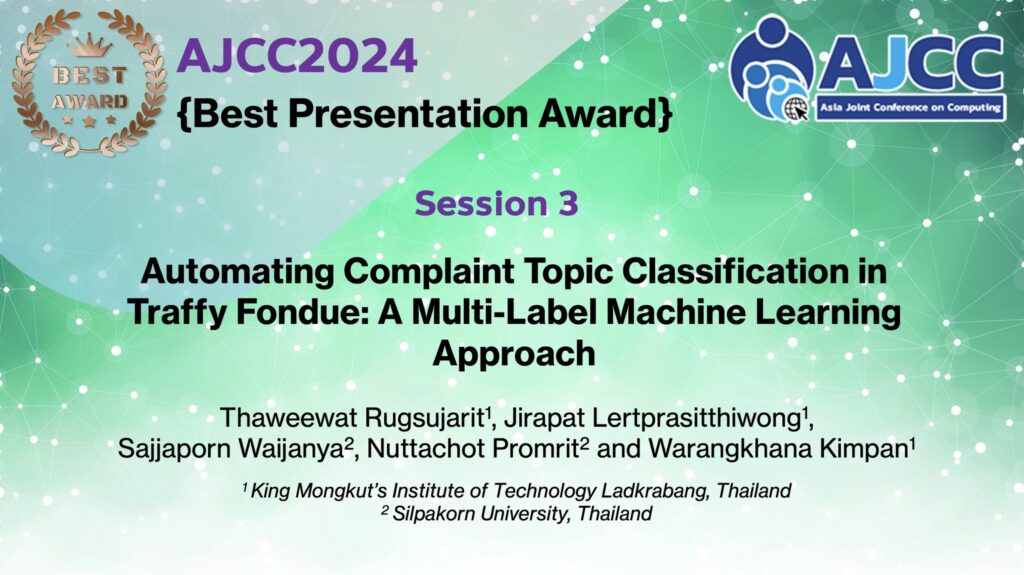 BEST
AWARD

AJCC2024
{Best Presentation Award}

AJCC
Asia Joint Conference on Computing

Session 3

Automating Complaint Topic Classification in Traffy Fondue: A Multi-Label Machine Learning Approach

Thaweewat Rugsujarit$^1$, Jirapat Lertprasitthiwong$^1$, Sajjaporn Waijanya$^2$, Nuttachot Promrit$^2$ and Warangkhana Kimpan$^1$

$^1$ King Mongkut's Institute of Technology Ladkrabang, Thailand
$^2$ Silpakorn University, Thailand